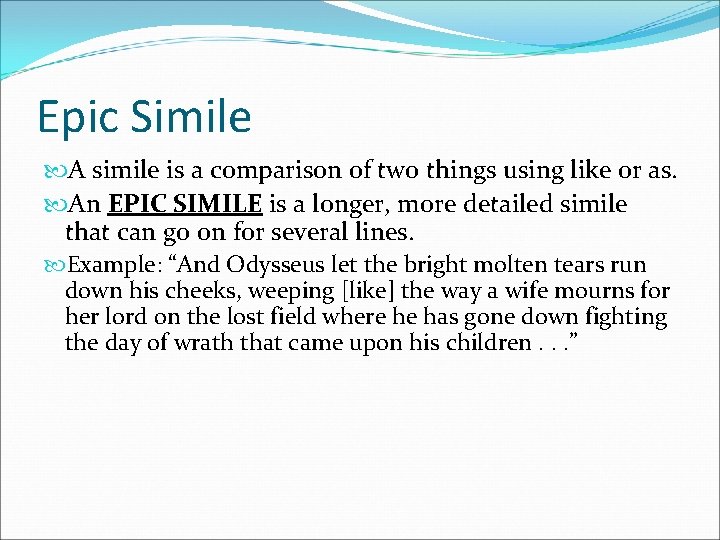 Epic Simile

A simile is a comparison of two things using like or as.

An EPIC SIMILE is a longer, more detailed simile that can go on for several lines.

Example: “And Odysseus let the bright molten tears run down his cheeks, weeping [like] the way a wife mourns for her lord on the lost field where he has gone down fighting the day of wrath that came upon his children . . .”